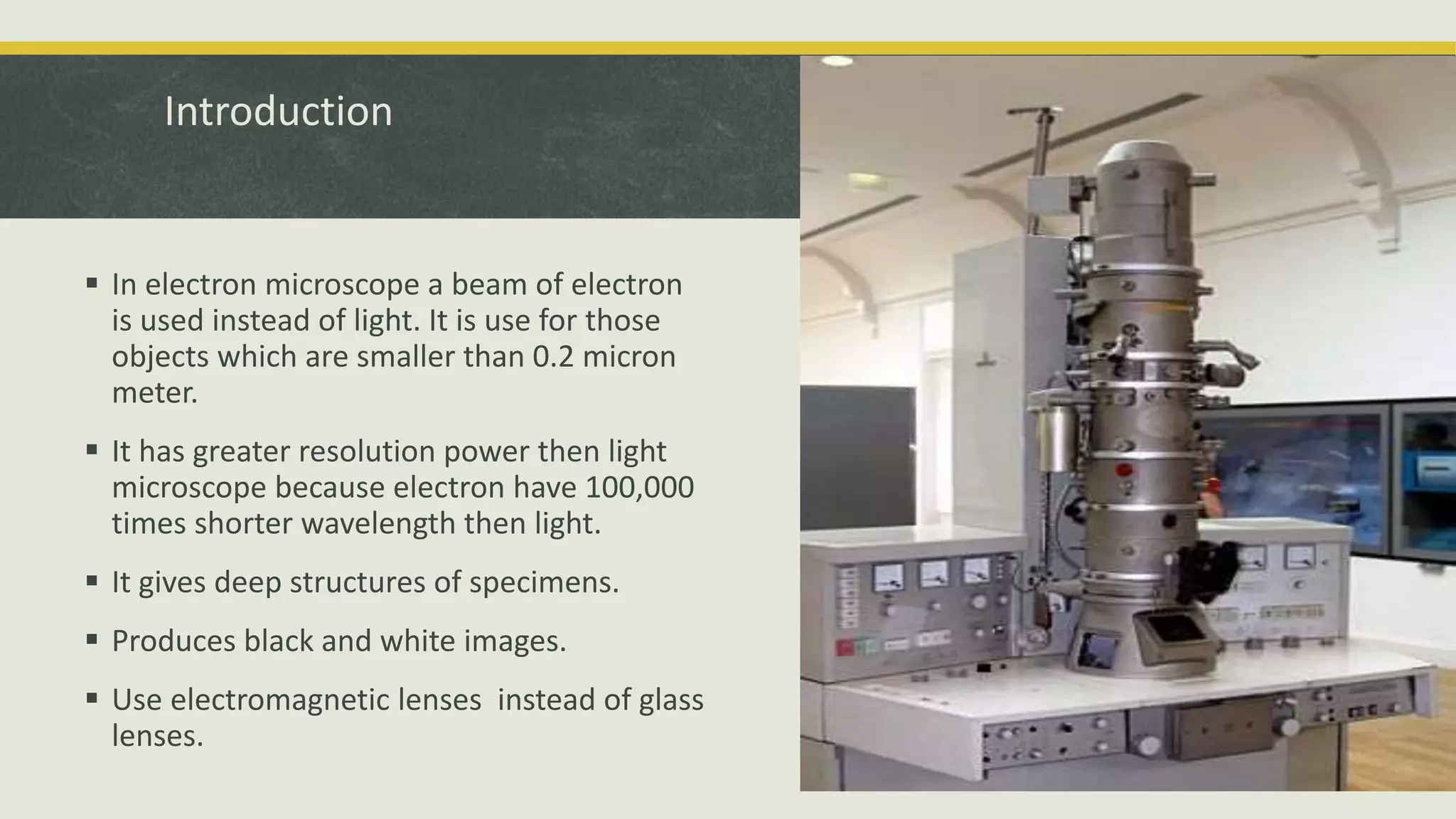 Introduction

▪ In electron microscope a beam of electron is used instead of light. It is use for those objects which are smaller than 0.2 micron meter.

▪ It has greater resolution power then light microscope because electron have 100,000 times shorter wavelength then light.

▪ It gives deep structures of specimens.

▪ Produces black and white images.

▪ Use electromagnetic lenses  instead of glass lenses.